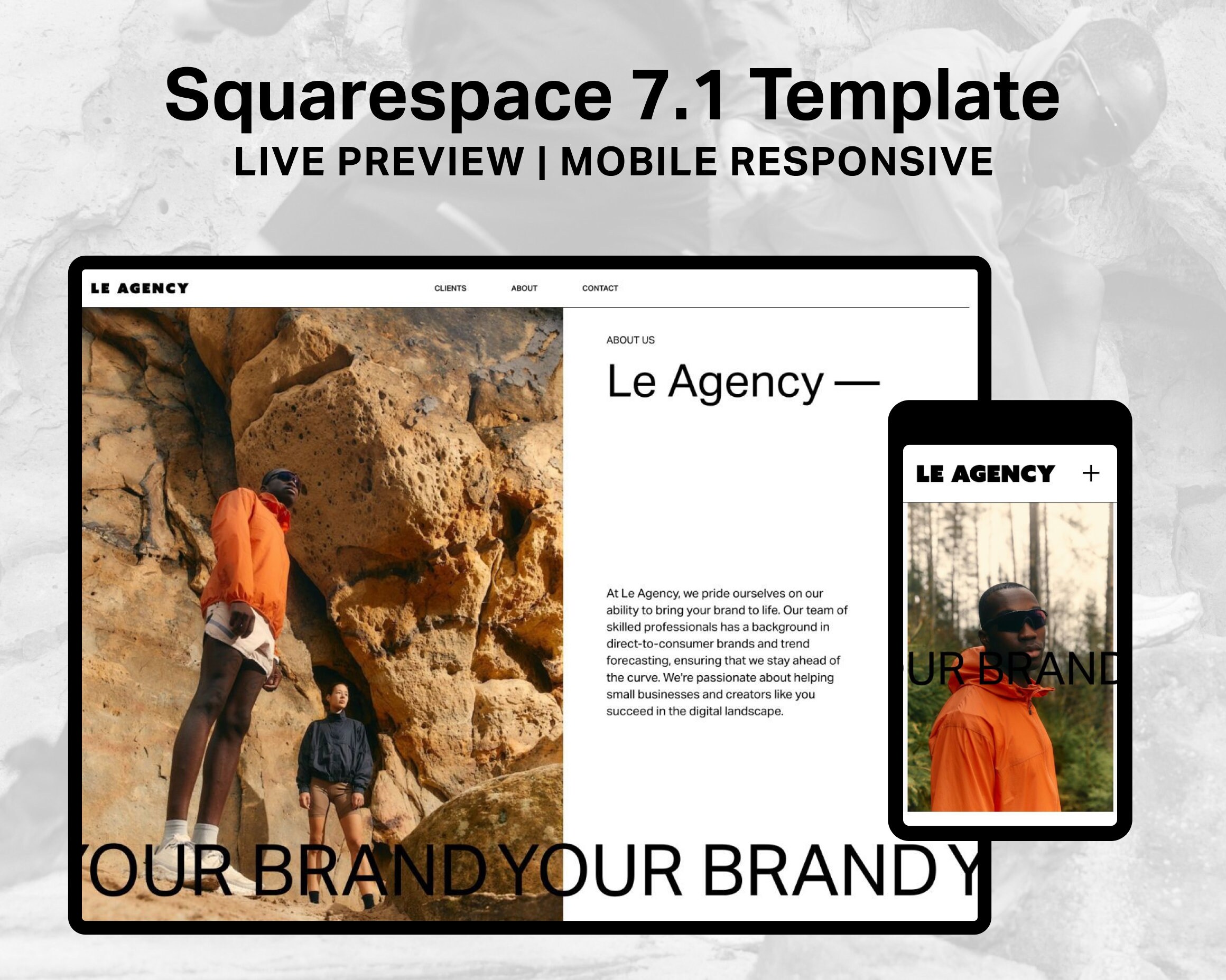 Squarespace 7.1 Template
LIVE PREVIEW | MOBILE RESPONSIVE

LE AGENCY

CLIENTS ABOUT CONTACT

ABOUT US

Le Agency —

At Le Agency, we pride ourselves on our ability to bring your brand to life. Our team of skilled professionals has a background in direct-to-consumer brands and trend forecasting, ensuring that we stay ahead of the curve. We're passionate about helping small businesses and creators like you succeed in the digital landscape.

OUR BRAND YOUR BRAND Y

LE AGENCY +

UR BRAND